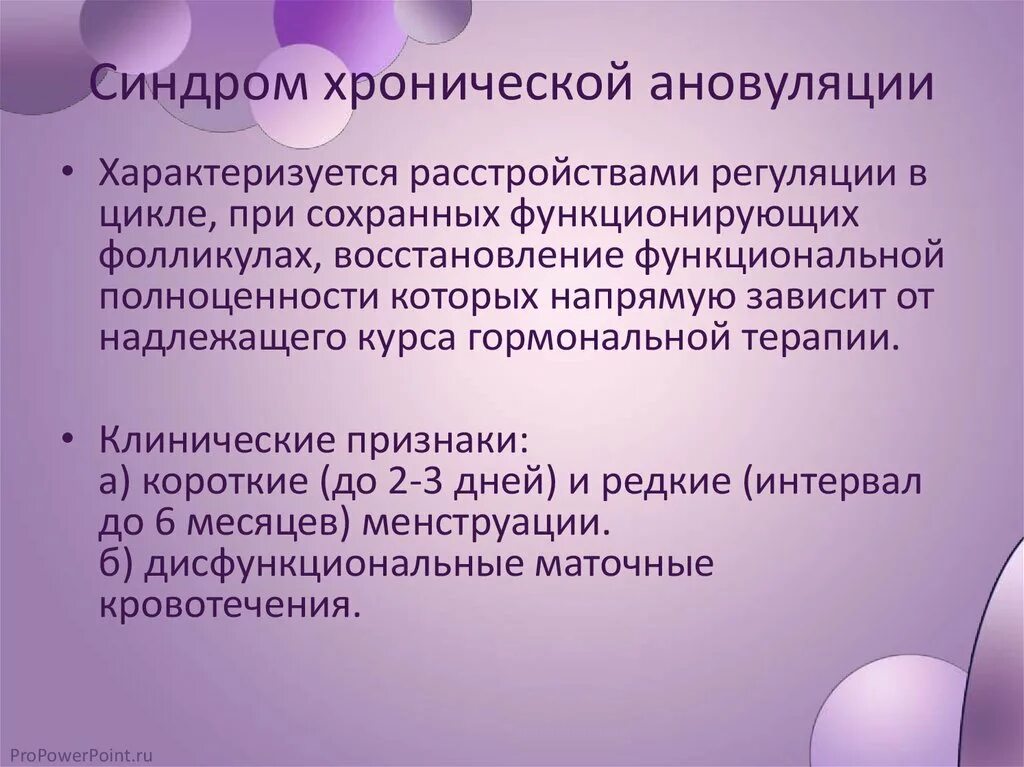 Синдром хронической ановуляции

• Характеризуется расстройствами регуляции в цикле, при сохранных функционирующих фолликулах, восстановление функциональной полноценности которых напрямую зависит от надлежащего курса гормональной терапии.

• Клинические признаки:
а) короткие (до 2-3 дней) и редкие (интервал до 6 месяцев) менструации.
б) дисфункциональные маточные кровотечения.

ProPowerPoint.ru